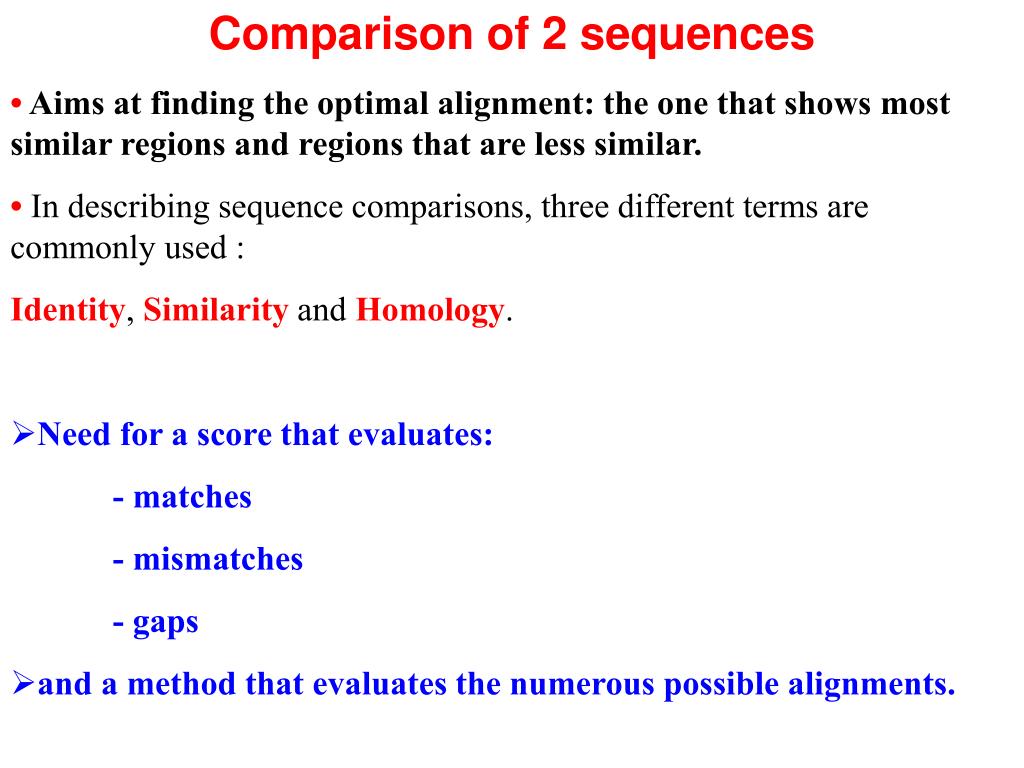 Comparison of 2 sequences

• Aims at finding the optimal alignment: the one that shows most similar regions and regions that are less similar.

• In describing sequence comparisons, three different terms are commonly used :

Identity, Similarity and Homology.

➢Need for a score that evaluates:

- matches

- mismatches

- gaps

➢and a method that evaluates the numerous possible alignments.